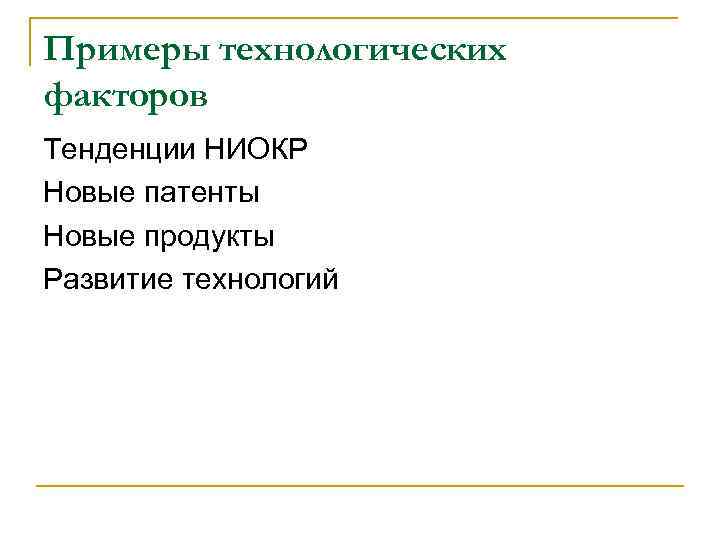 Примеры технологических факторов

Тенденции НИОКР

Новые патенты

Новые продукты

Развитие технологий